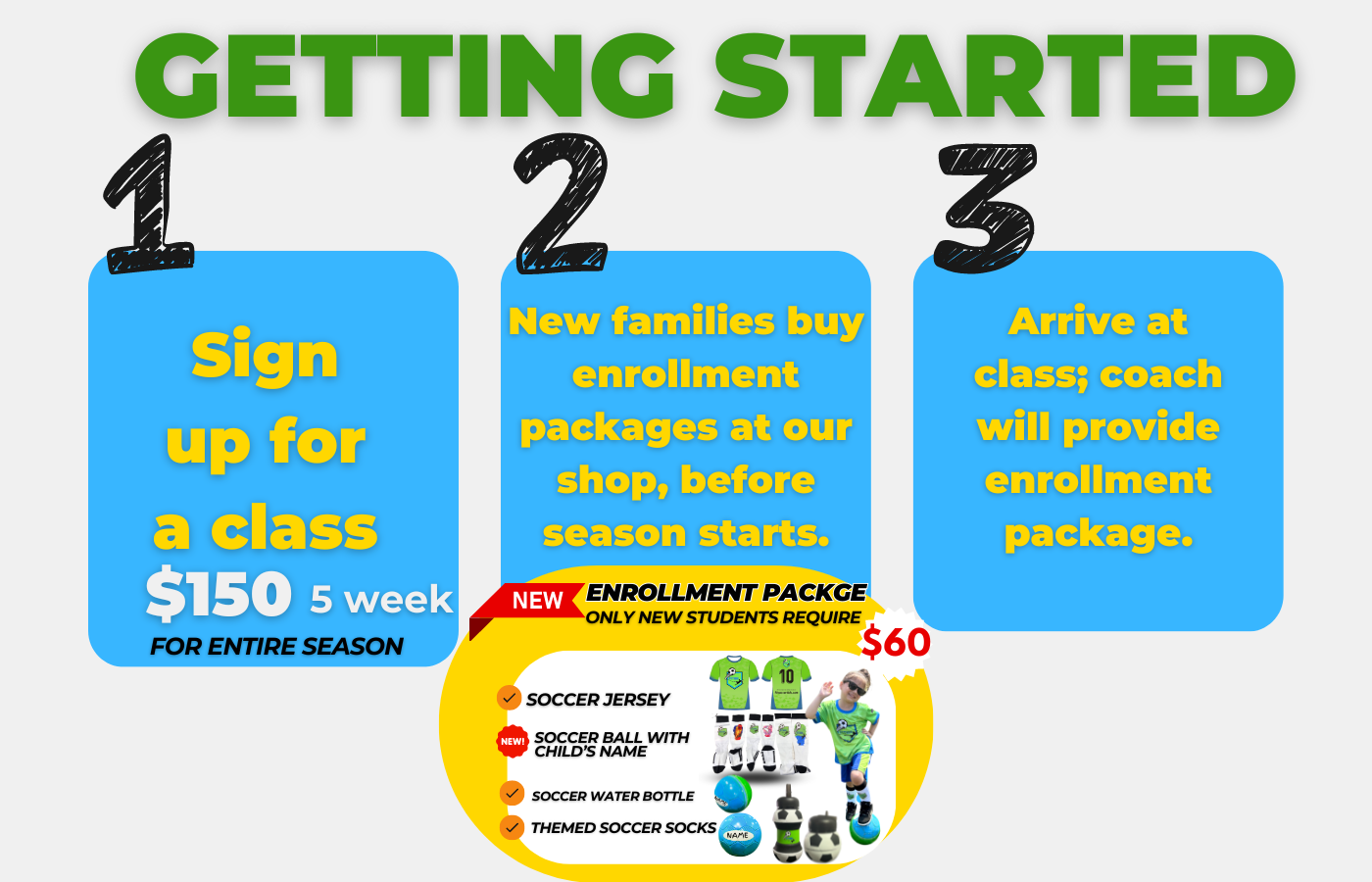 GETTING STARTED

1

Sign up for a class

$150 5 week

FOR ENTIRE SEASON

2

New families buy enrollment packages at our shop, before season starts.

NEW

ENROLLMENT PACKGE

ONLY NEW STUDENTS REQUIRE

$60

SOCCER JERSEY

NEW!

SOCCER BALL WITH CHILD'S NAME

SOCCER WATER BOTTLE

THEMED SOCCER SOCKS

10

NAME

3

Arrive at class; coach will provide enrollment package.